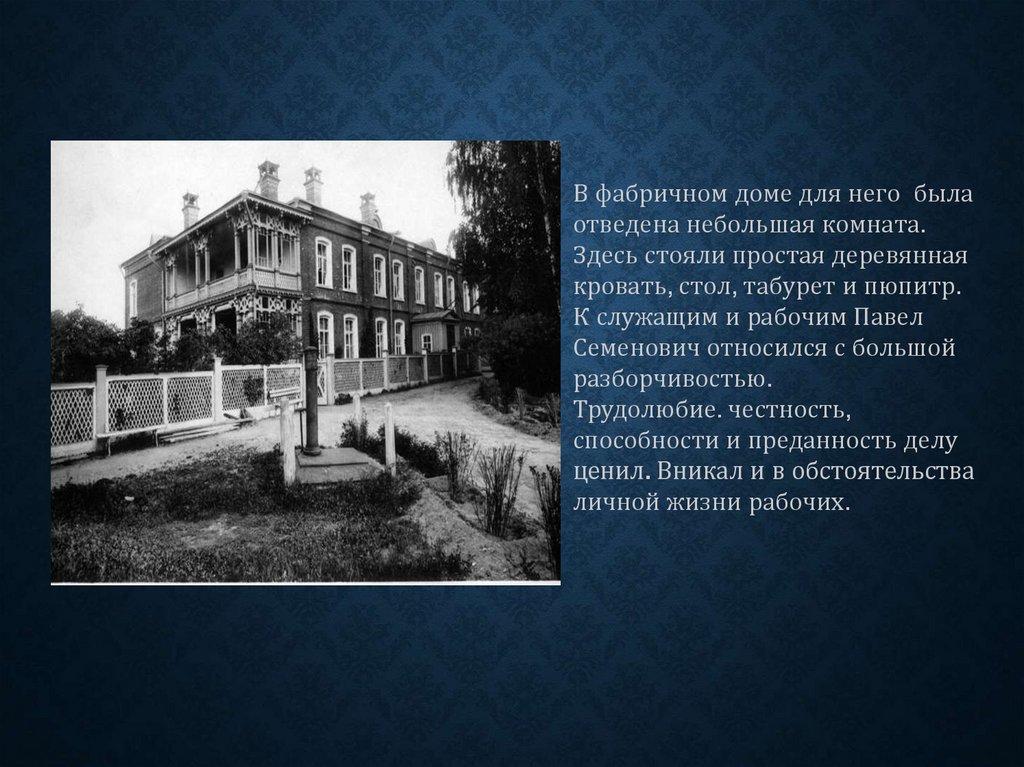 В фабричном доме для него  была отведена небольшая комната. Здесь стояли простая деревянная кровать, стол, табурет и пюпитр. К служащим и рабочим Павел Семенович относился с большой разборчивостью.
Трудолюбие. честность, способности и преданность делу ценил. Вникал и в обстоятельства личной жизни рабочих.